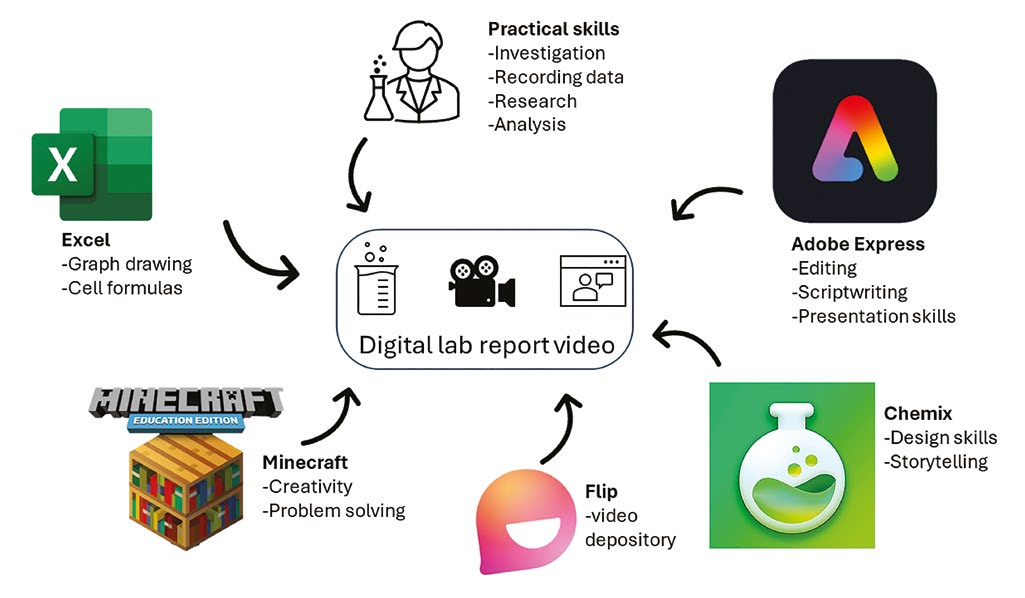 Practical skills
-Investigation
-Recording data
-Research
-Analysis

X

Excel
-Graph drawing
-Cell formulas

Digital lab report video

Adobe Express
-Editing
-Scriptwriting
-Presentation skills

MINECRAFT
EDUCATION EDITION

Minecraft
-Creativity
-Problem solving

Flip
-video depository

Chemix
-Design skills
-Storytelling